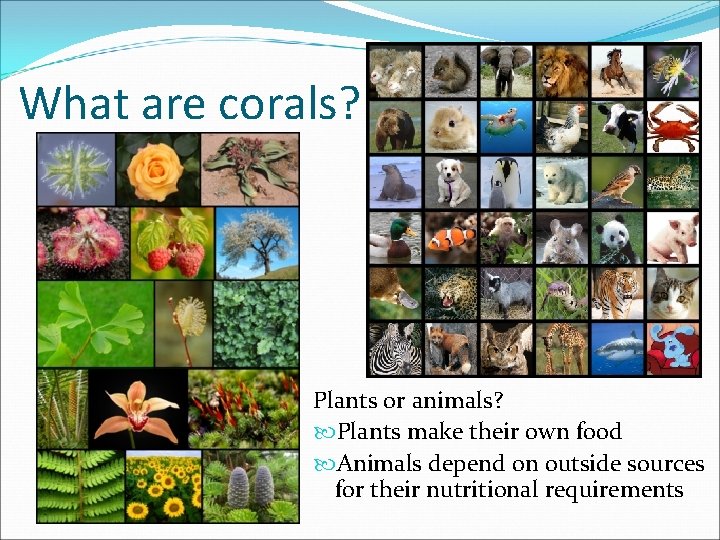 What are corals?

Plants or animals?

Plants make their own food

Animals depend on outside sources for their nutritional requirements